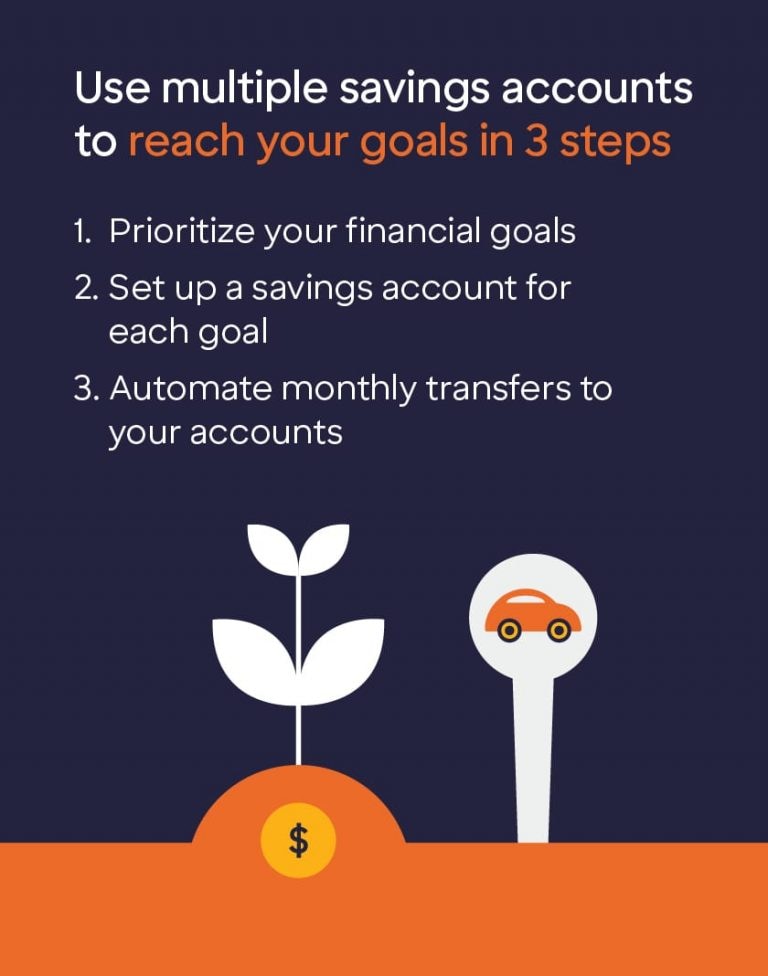 Use multiple savings accounts to reach your goals in 3 steps

1. Prioritize your financial goals
2. Set up a savings account for each goal
3. Automate monthly transfers to your accounts

$